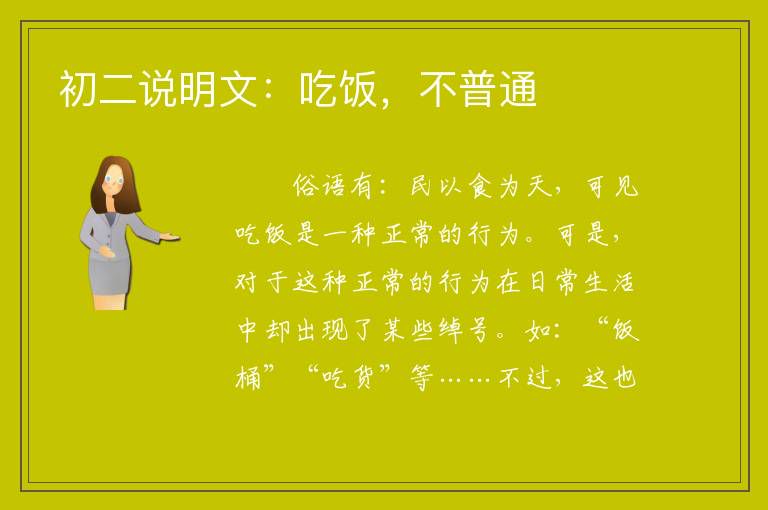 初二说明文：吃饭，不普通

俗语有：民以食为天，可见吃饭是一种正常的行为。可是，对于这种正常的行为在日常生活中却出现了某些绰号。如：“饭桶”“吃货”等……不过，这也